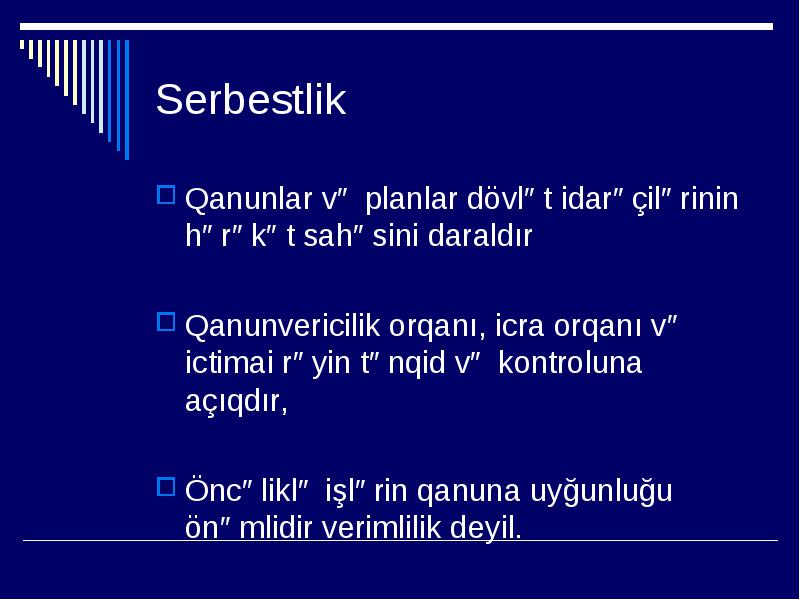 Serbestlik

Qanunlar v″ planlar dövl″ t idar″ çil″ rinin h″ r″ k″ t sah″ sini daraldır

Qanunvericilik orqanı, icra orqanı v″ ictimai r″ yin t″ nqid v″ kontroluna açıqdır,

Önc″ likl″ işl″ rin qanuna uyğunluğu ön″ mlidir verimlilik deyil.